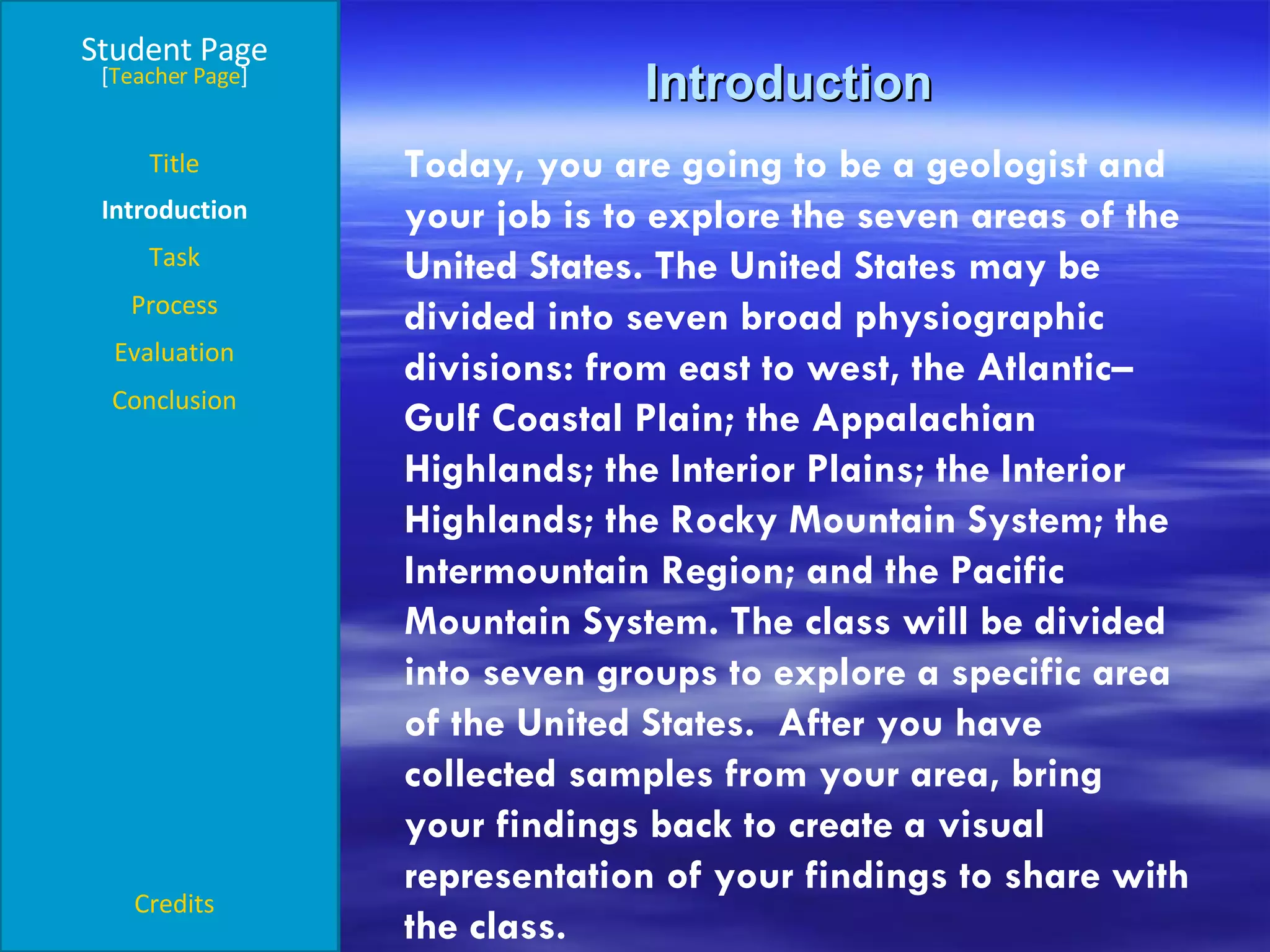 Student Page
[Teacher Page]

Title

Introduction

Task

Process

Evaluation

Conclusion

Credits

Introduction

Today, you are going to be a geologist and your job is to explore the seven areas of the United States. The United States may be divided into seven broad physiographic divisions: from east to west, the Atlantic–Gulf Coastal Plain; the Appalachian Highlands; the Interior Plains; the Interior Highlands; the Rocky Mountain System; the Intermountain Region; and the Pacific Mountain System. The class will be divided into seven groups to explore a specific area of the United States.  After you have collected samples from your area, bring your findings back to create a visual representation of your findings to share with the class.